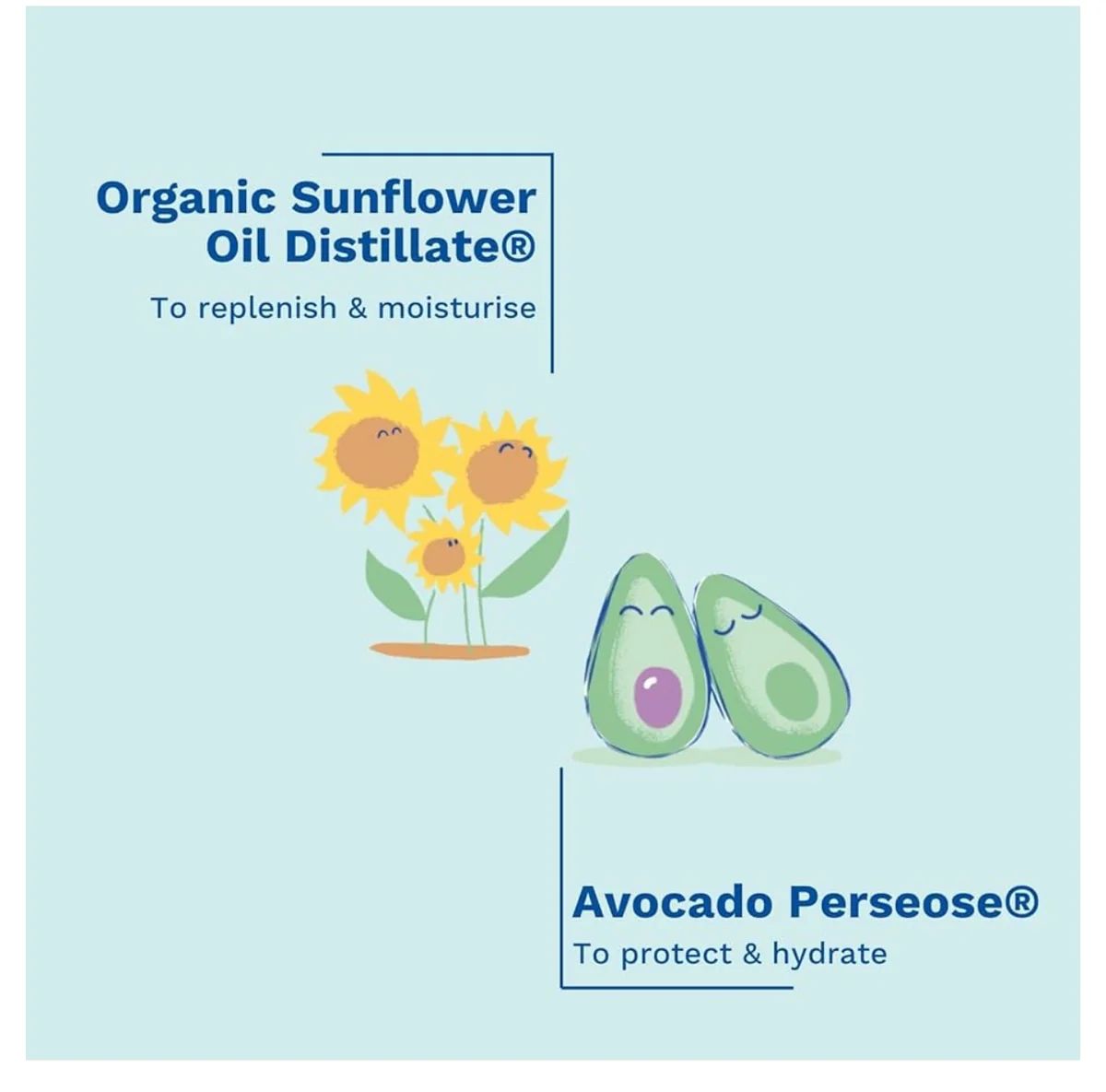 Organic Sunflower Oil Distillate®

To replenish & moisturise

Avocado Perseose®

To protect & hydrate